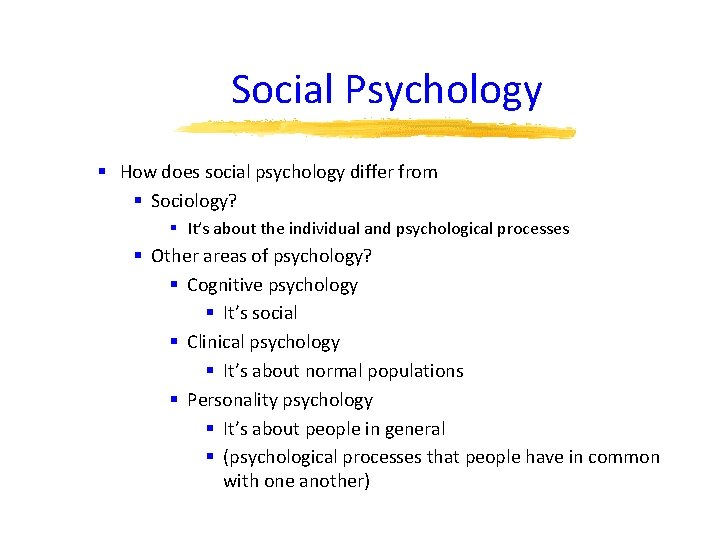 Social Psychology

- How does social psychology differ from
  - Sociology?
    - It's about the individual and psychological processes
  - Other areas of psychology?
    - Cognitive psychology
      - It's social
    - Clinical psychology
      - It's about normal populations
    - Personality psychology
      - It's about people in general
      - (psychological processes that people have in common with one another)